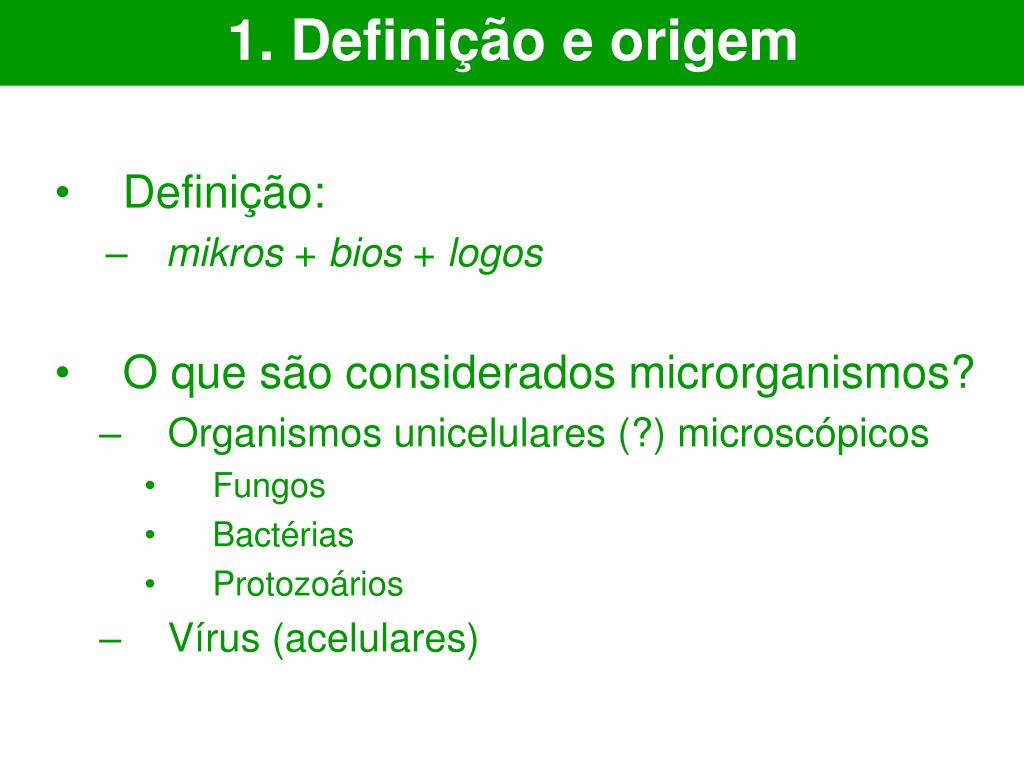 1. Definição e origem

• Definição:
– mikros + bios + logos

• O que são considerados microrganismos?
– Organismos unicelulares (?) microscópicos
• Fungos
• Bactérias
• Protozoários
– Vírus (acelulares)